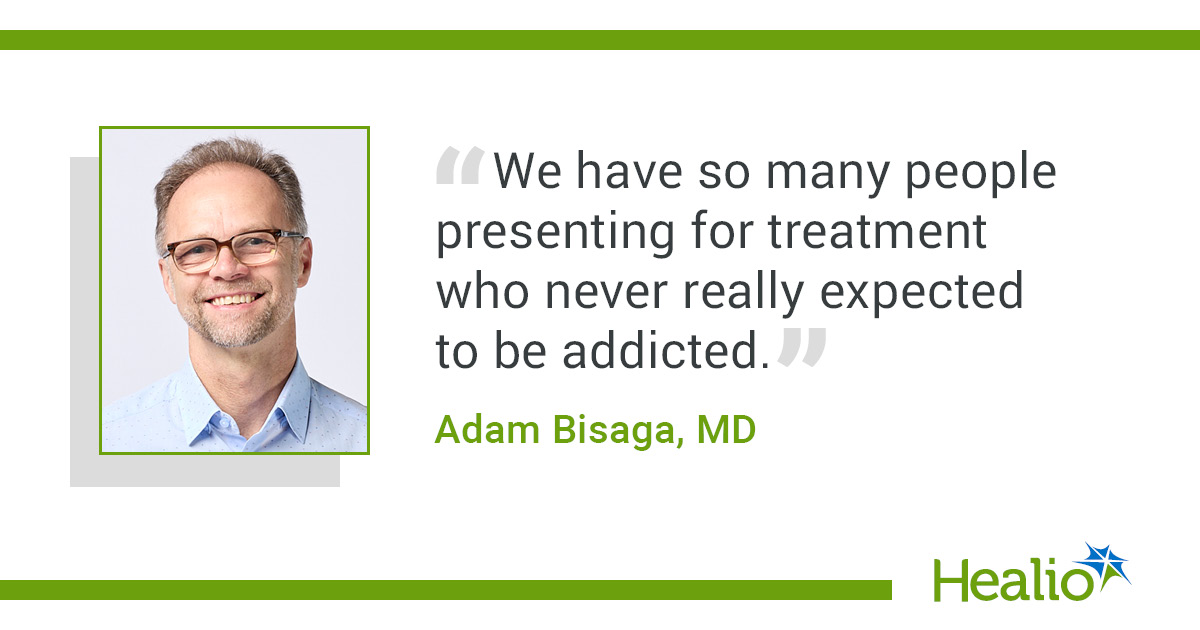 “We have so many people presenting for treatment who never really expected to be addicted.”

Adam Bisaga, MD

Healio